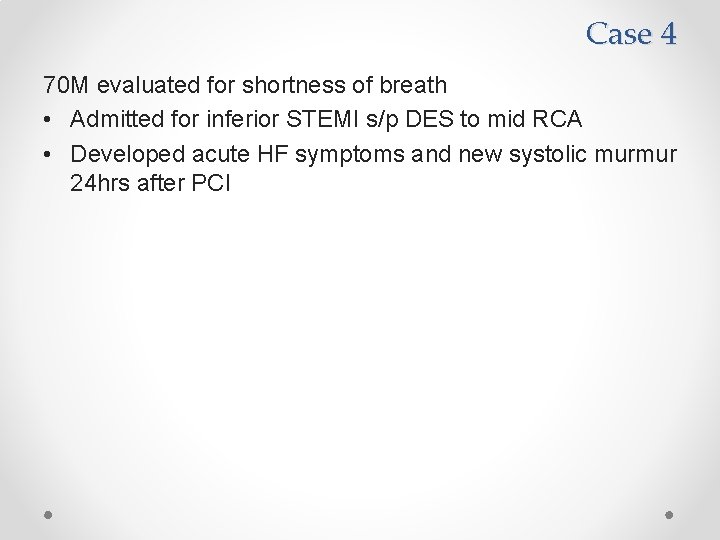 Case 4

70M evaluated for shortness of breath

• Admitted for inferior STEMI s/p DES to mid RCA
• Developed acute HF symptoms and new systolic murmur 24hrs after PCI